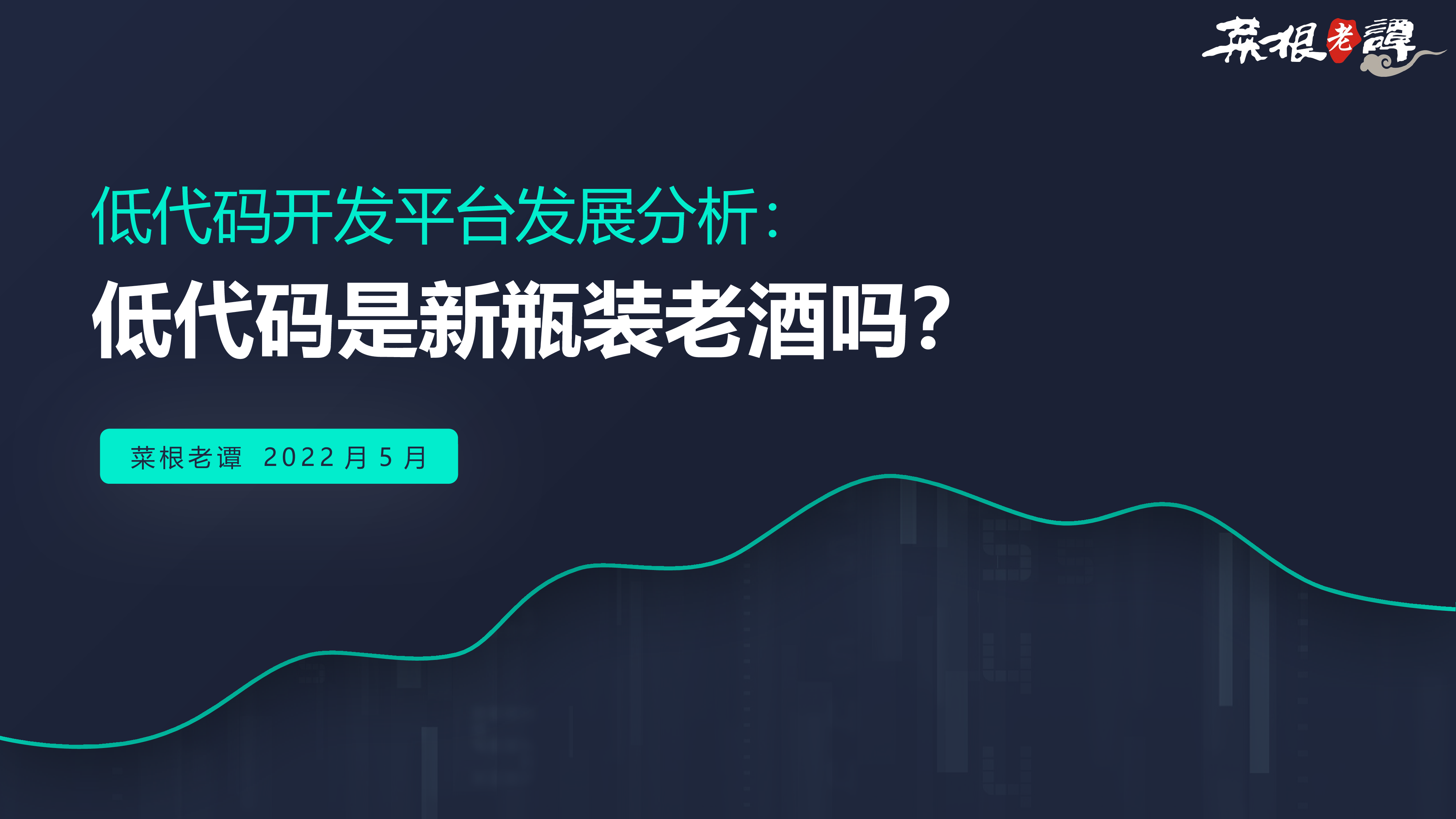 菜根老譚

低代码开发平台发展分析：
低代码是新瓶装老酒吗？

菜根老谭 2022 月 5 月